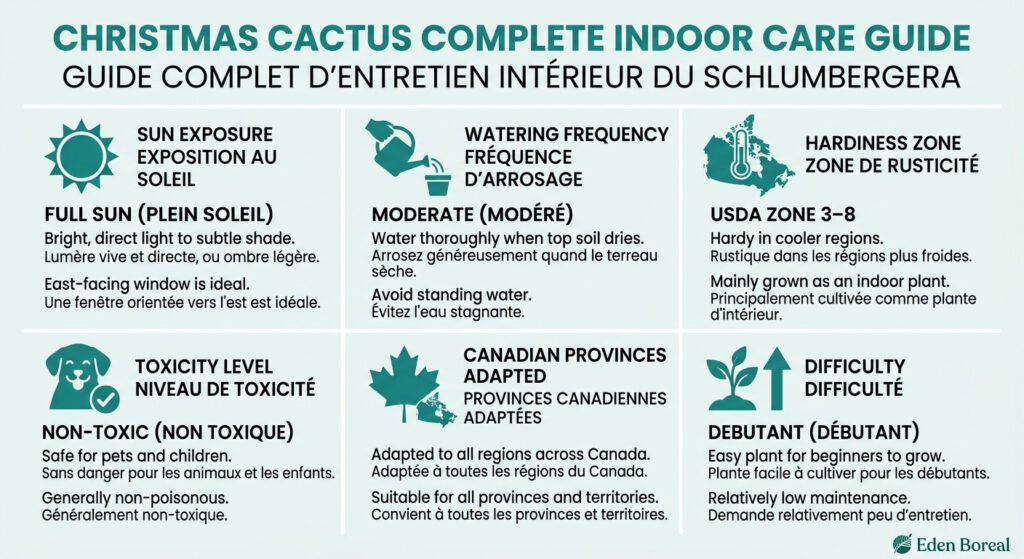 CHRISTMAS CACTUS COMPLETE INDOOR CARE GUIDE
GUIDE COMPLET D'ENTRETIEN INTÉRIEUR DU SCHLUMBERGERA

SUN EXPOSURE
EXPOSITION AU SOLEIL

FULL SUN (PLEIN SOLEIL)
Bright, direct light to subtle shade.
Lumère vive et directe, ou ombre légère.

East-facing window is ideal.
Une fenêtre orientée vers l'est est idéale.

WATERING FREQUENCY
FRÉQUENCE D'ARROSAGE

MODERATE (MODÉRÉ)
Water thoroughly when top soil dries.
Arrosez généreusement quand le terreau sèche.

Avoid standing water.
Évitez l'eau stagnante.

HARDINESS ZONE
ZONE DE RUSTICITÉ

USDA ZONE 3–8
Hardy in cooler regions.
Rustique dans les régions plus froides.

Mainly grown as an indoor plant.
Principalement cultivée comme plante d'intérieur.

TOXICITY LEVEL
NIVEAU DE TOXICITÉ

NON-TOXIC (NON TOXIQUE)
Safe for pets and children.
Sans danger pour les animaux et les enfants.

Generally non-poisonous.
Généralement non-toxique.

CANADIAN PROVINCES ADAPTED
PROVINCES CANADIENNES ADAPTÉES

Adapted to all regions across Canada.
Adaptée à toutes les régions du Canada.

Suitable for all provinces and territories.
Convient à toutes les provinces et territoires.

DIFFICULTY
DIFFICULTÉ

DEBUTANT (DÉBUTANT)
Easy plant for beginners to grow.
Plante facile à cultiver pour les débutants.

Relatively low maintenance.
Demande relativement peu d'entretien.

Eden Boreal